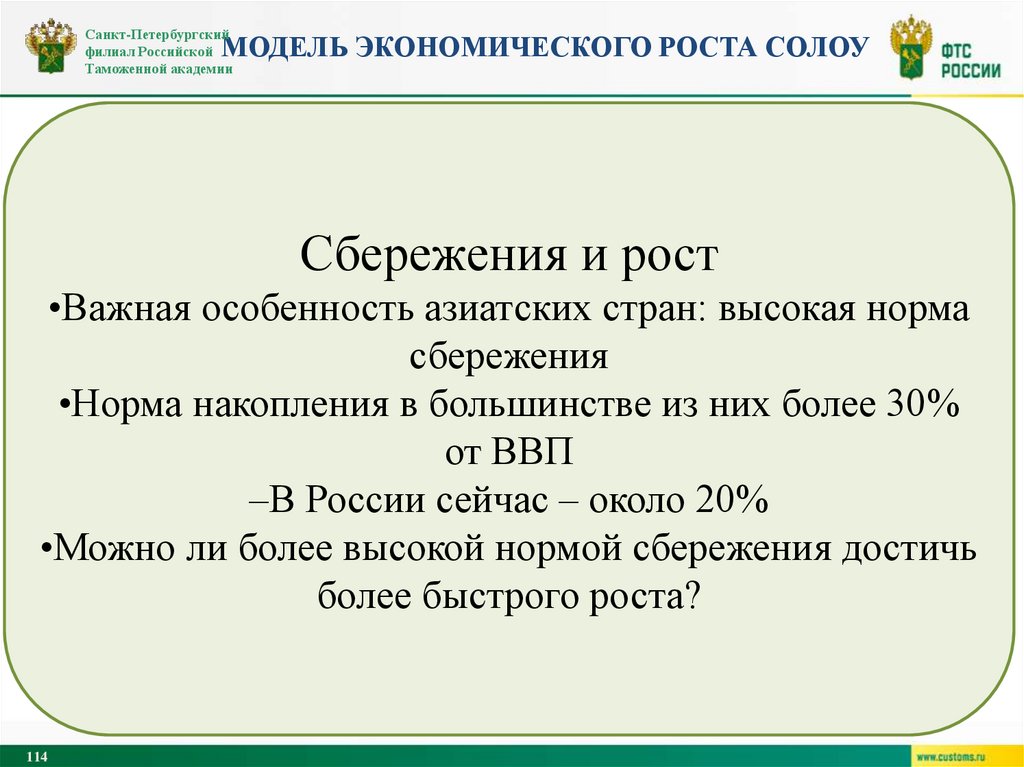 Санкт-Петербургский филиал Российской Таможенной академии

МОДЕЛЬ ЭКОНОМИЧЕСКОГО РОСТА СОЛОУ

ФТС РОССИИ

Сбережения и рост

•Важная особенность азиатских стран: высокая норма сбережения

•Норма накопления в большинстве из них более 30% от ВВП

–В России сейчас – около 20%

•Можно ли более высокой нормой сбережения достичь более быстрого роста?

114

www.customs.ru